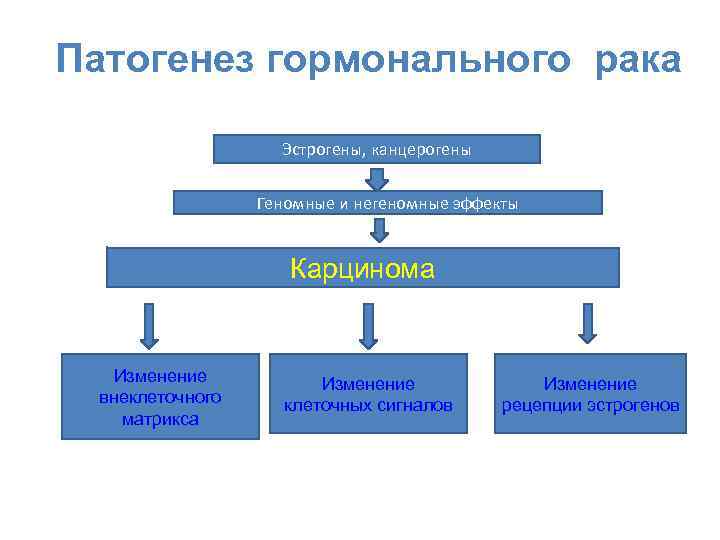 Патогенез гормонального рака

Эстрогены, канцерогены

Геномные и негеномные эффекты

Карцинома

Изменение внеклеточного матрикса

Изменение клеточных сигналов

Изменение рецепции эстрогенов